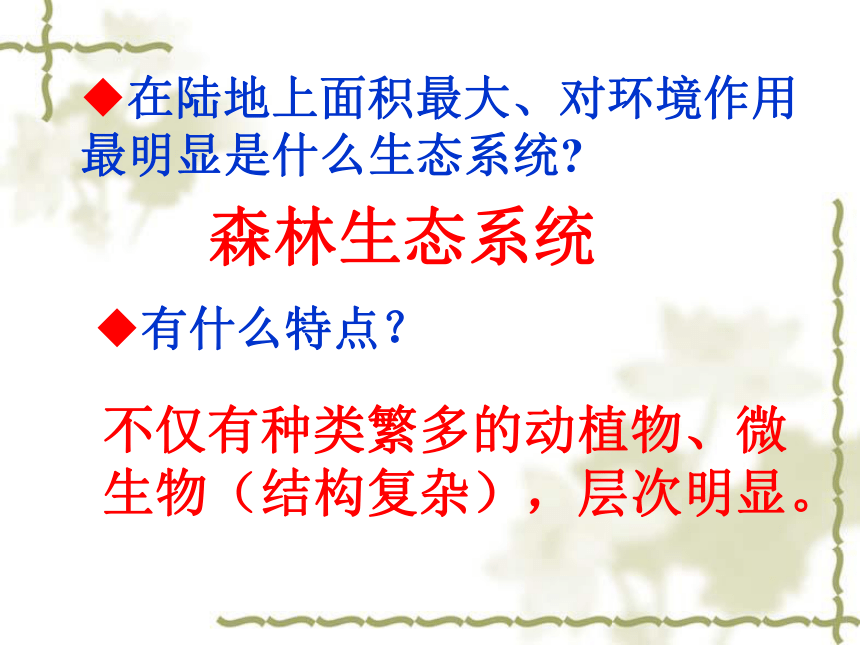 ◆在陆地上面积最大、对环境作用最明显是什么生态系统?

森林生态系统

◆有什么特点？

不仅有种类繁多的动植物、微生物（结构复杂），层次明显。